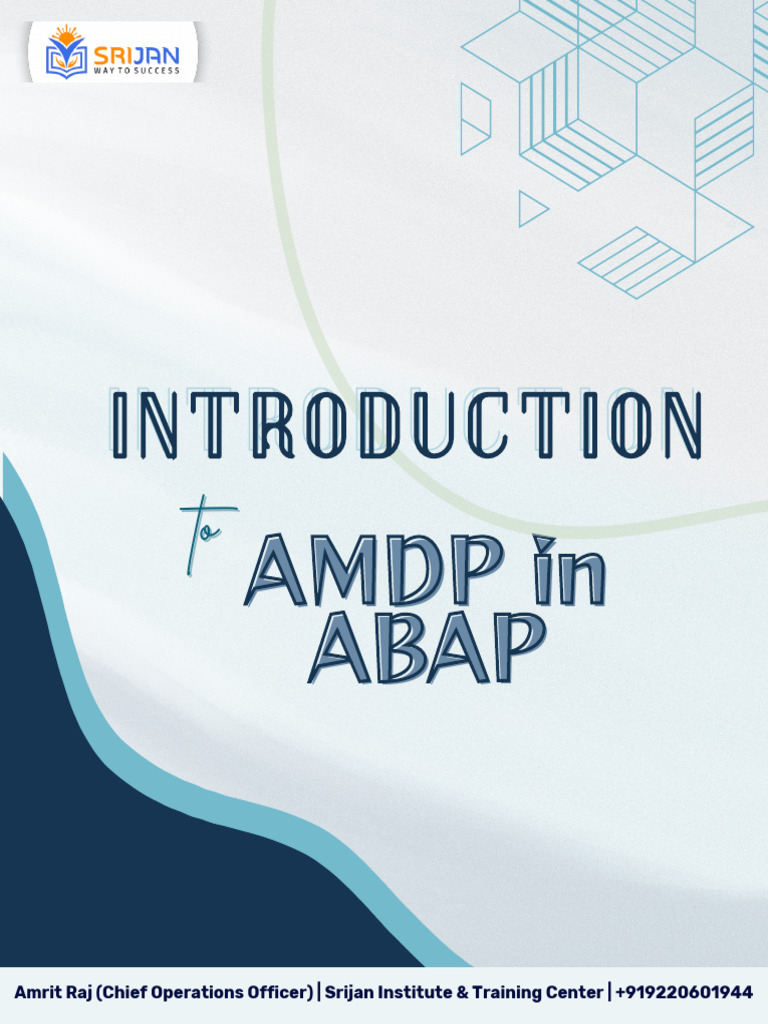 SRIJAN
WAY TO SUCCESS

INTRODUCTION

to AMDP in ABAP

Amrit Raj (Chief Operations Officer) | Srijan Institute & Training Center | +919220601944